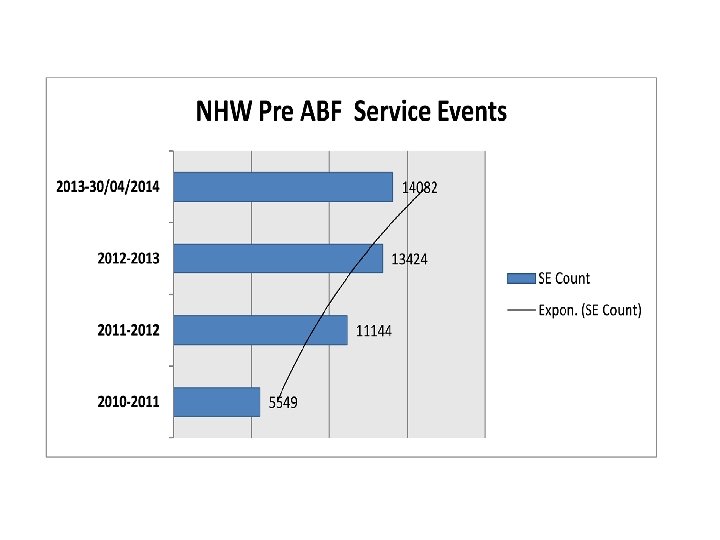 NHW Pre ABF Service Events

2013-30/04/2014
14082

2012-2013
13424

2011-2012
11144

2010-2011
5549

SE Count

Expon. (SE Count)